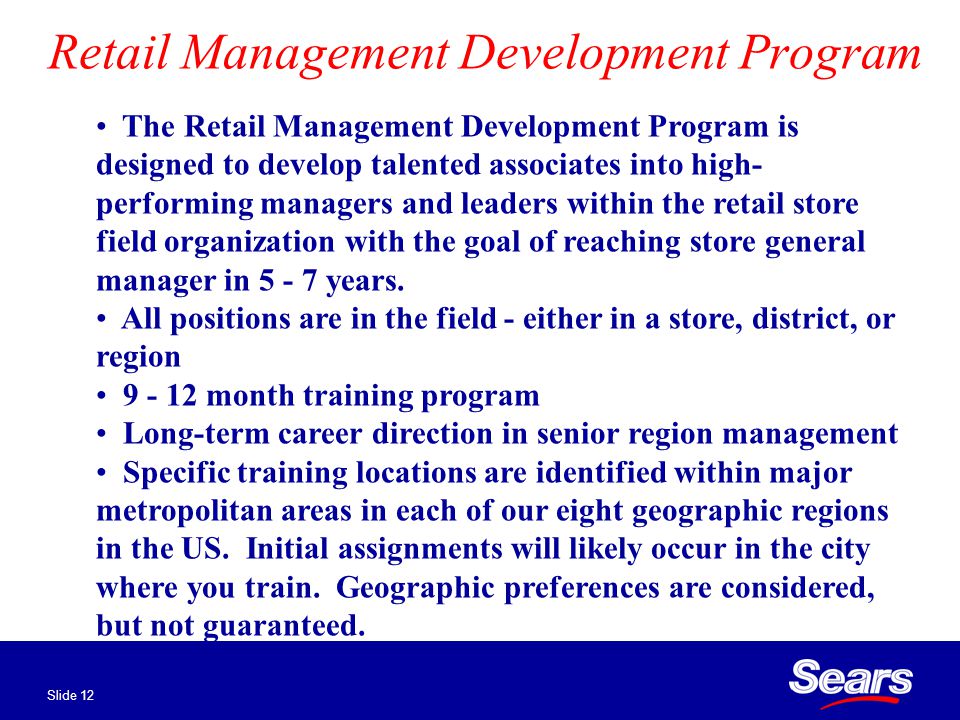 Retail Management Development Program

• The Retail Management Development Program is designed to develop talented associates into high-performing managers and leaders within the retail store field organization with the goal of reaching store general manager in 5 - 7 years.
• All positions are in the field - either in a store, district, or region
• 9 - 12 month training program
• Long-term career direction in senior region management
• Specific training locations are identified within major metropolitan areas in each of our eight geographic regions in the US. Initial assignments will likely occur in the city where you train. Geographic preferences are considered, but not guaranteed.

Slide 12

Sears